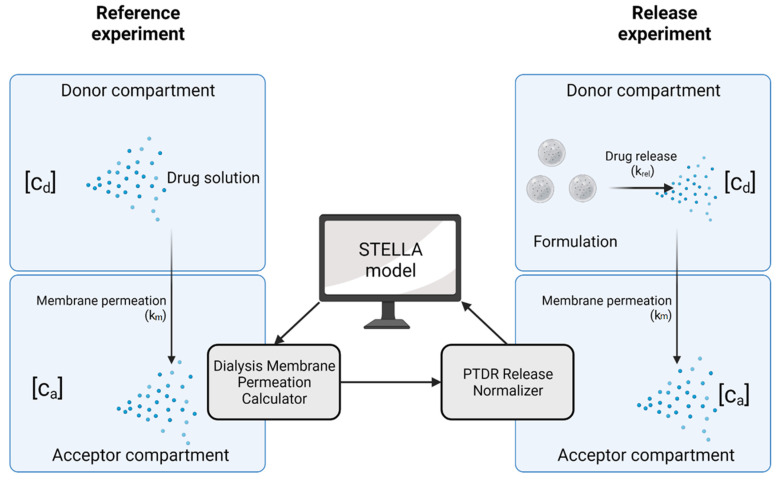 Reference experiment

Donor compartment

$[c_d]$

Drug solution

Membrane permeation ($k_m$)

$[c_a]$

Acceptor compartment

STELLA model

Dialysis Membrane Permeation Calculator

PTDR Release Normalizer

Release experiment

Donor compartment

Drug release ($k_{rel}$)

$[c_d]$

Formulation

Membrane permeation ($k_m$)

$[c_a]$

Acceptor compartment